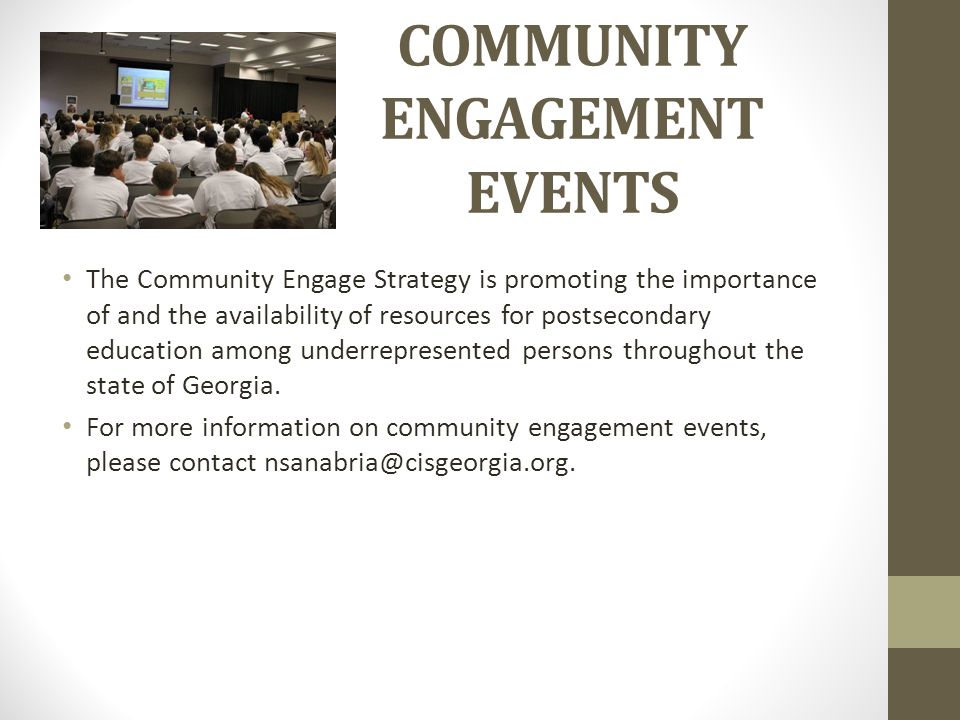 COMMUNITY ENGAGEMENT EVENTS

• The Community Engage Strategy is promoting the importance of and the availability of resources for postsecondary education among underrepresented persons throughout the state of Georgia.
• For more information on community engagement events, please contact nsanabria@cisgeorgia.org.